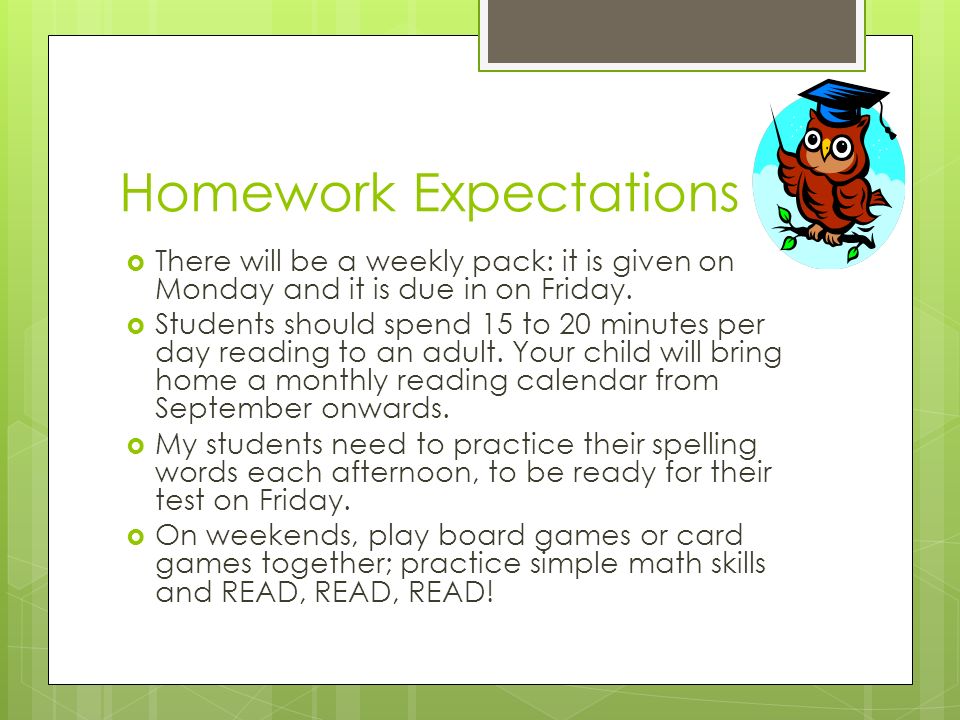 Homework Expectations

There will be a weekly pack: it is given on Monday and it is due in on Friday.

Students should spend 15 to 20 minutes per day reading to an adult. Your child will bring home a monthly reading calendar from September onwards.

My students need to practice their spelling words each afternoon, to be ready for their test on Friday.

On weekends, play board games or card games together; practice simple math skills and READ, READ, READ!